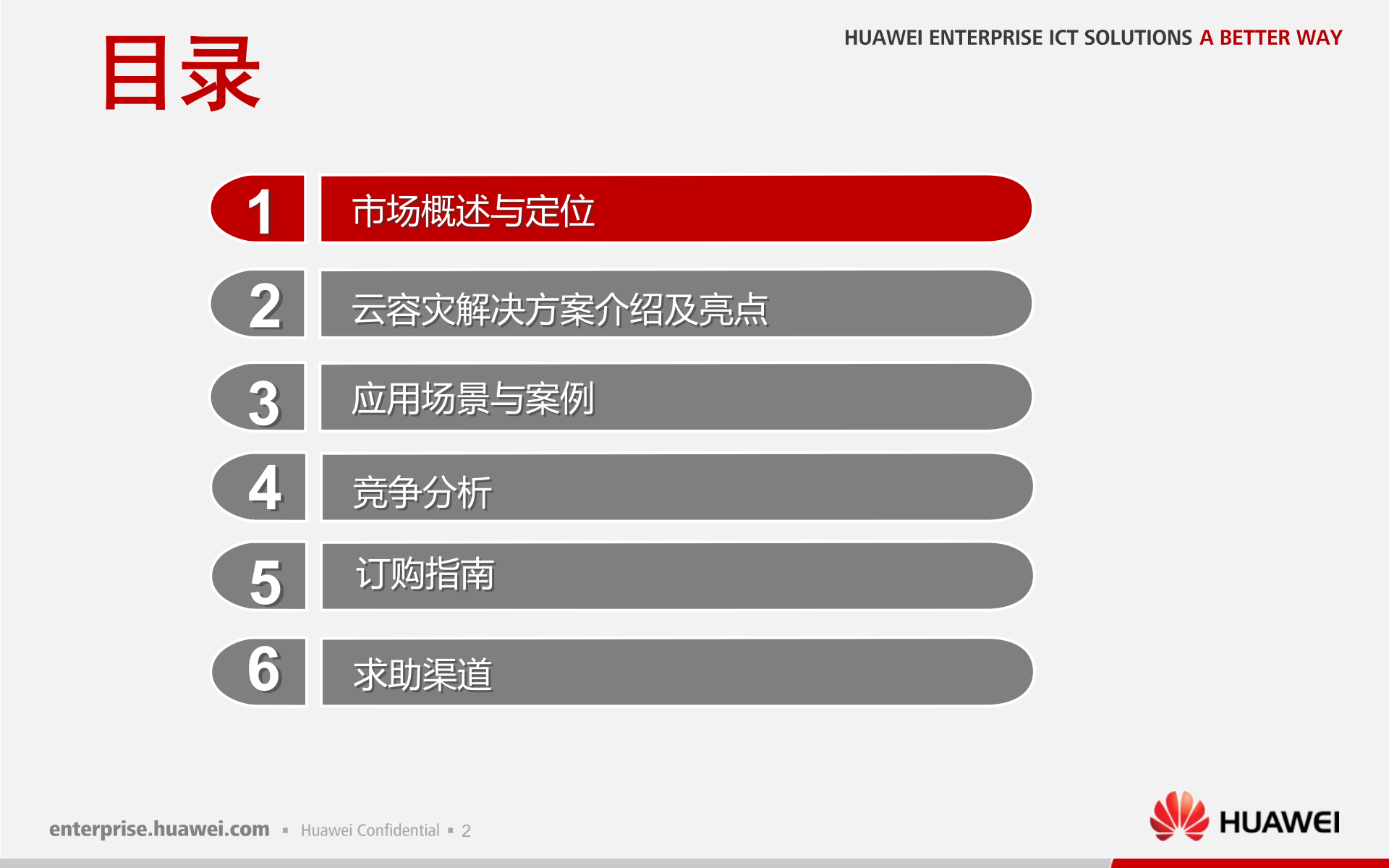 目录

HUAWEI ENTERPRISE ICT SOLUTIONS A BETTER WAY

1 市场概述与定位

2 云容灾解决方案介绍及亮点

3 应用场景与案例

4 竞争分析

5 订购指南

6 求助渠道

enterprise.huawei.com ▪ Huawei Confidential ▪ 2

HUAWEI